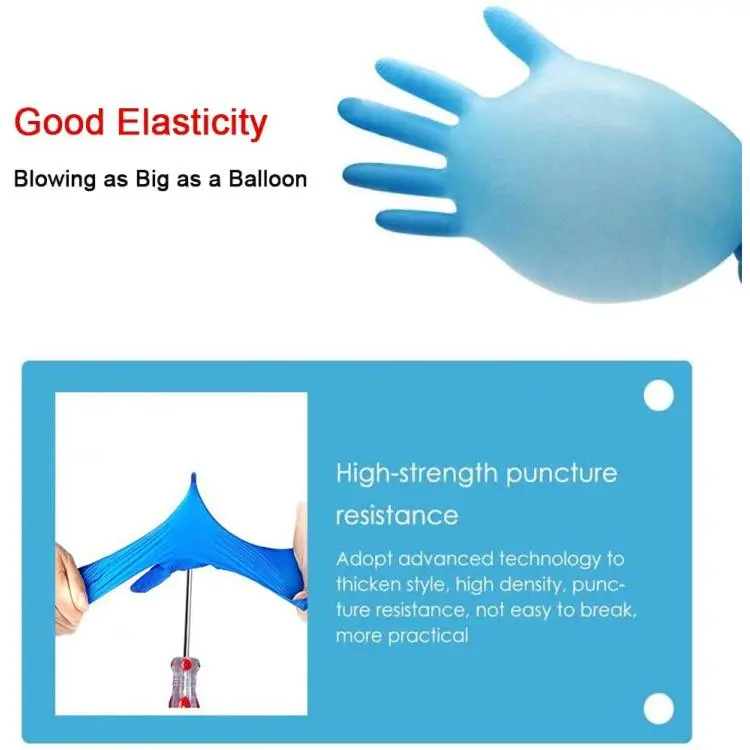 Good Elasticity

Blowing as Big as a Balloon

High-strength puncture resistance

Adopt advanced technology to thicken style, high density, puncture resistance, not easy to break, more practical